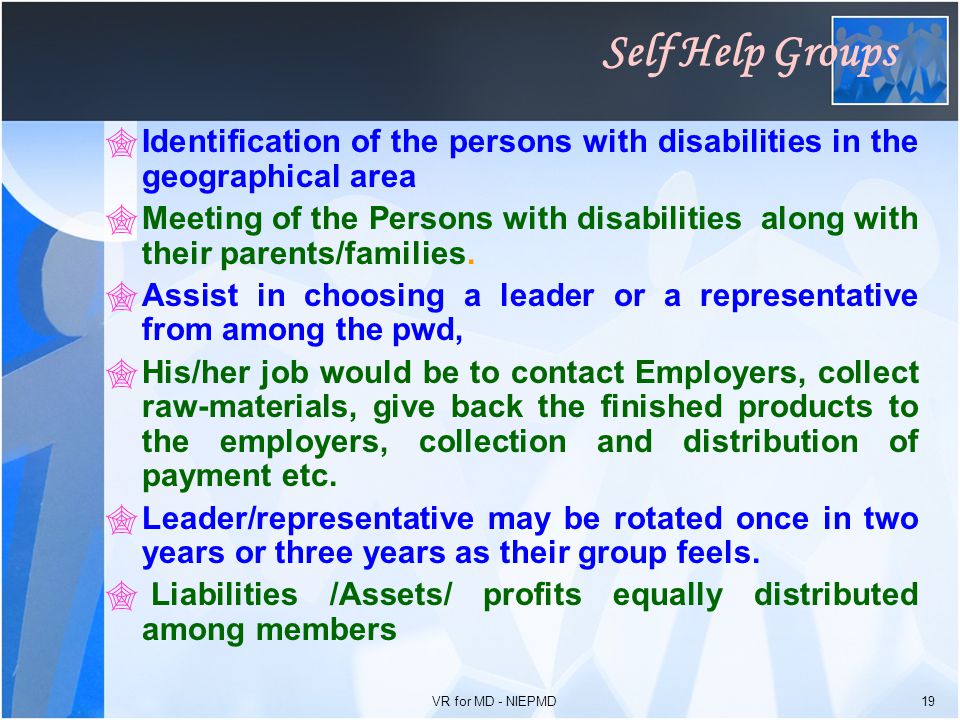 Self Help Groups

Identification of the persons with disabilities in the geographical area

Meeting of the Persons with disabilities along with their parents/families.

Assist in choosing a leader or a representative from among the pwd,

His/her job would be to contact Employers, collect raw-materials, give back the finished products to the employers, collection and distribution of payment etc.

Leader/representative may be rotated once in two years or three years as their group feels.

Liabilities /Assets/ profits equally distributed among members

VR for MD - NIEPMD

19